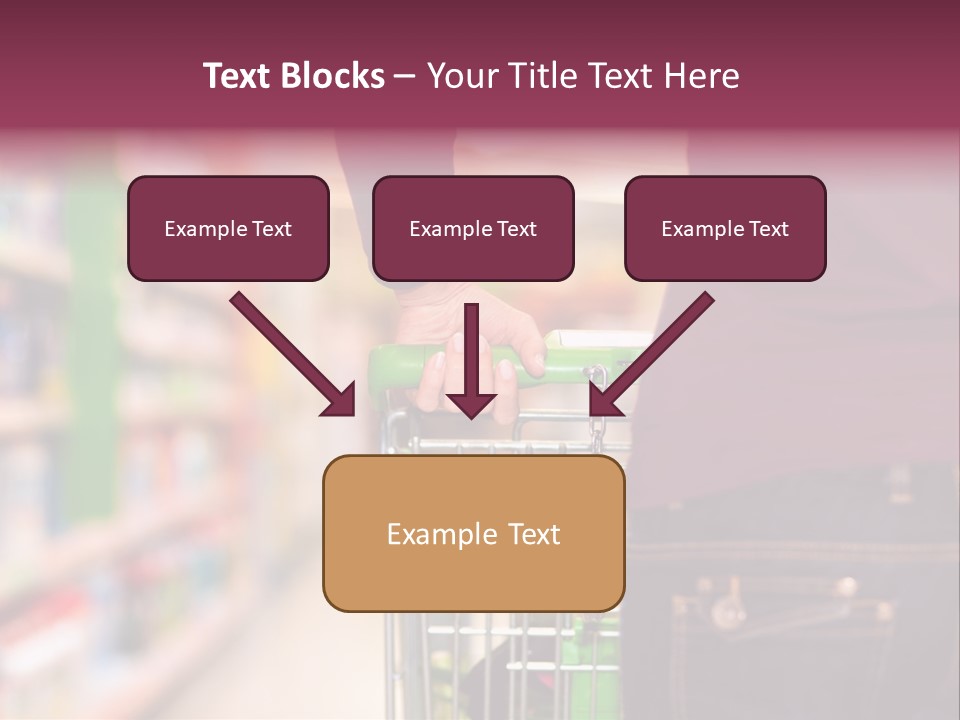 Text Blocks – Your Title Text Here

Example Text

Example Text

Example Text

Example Text